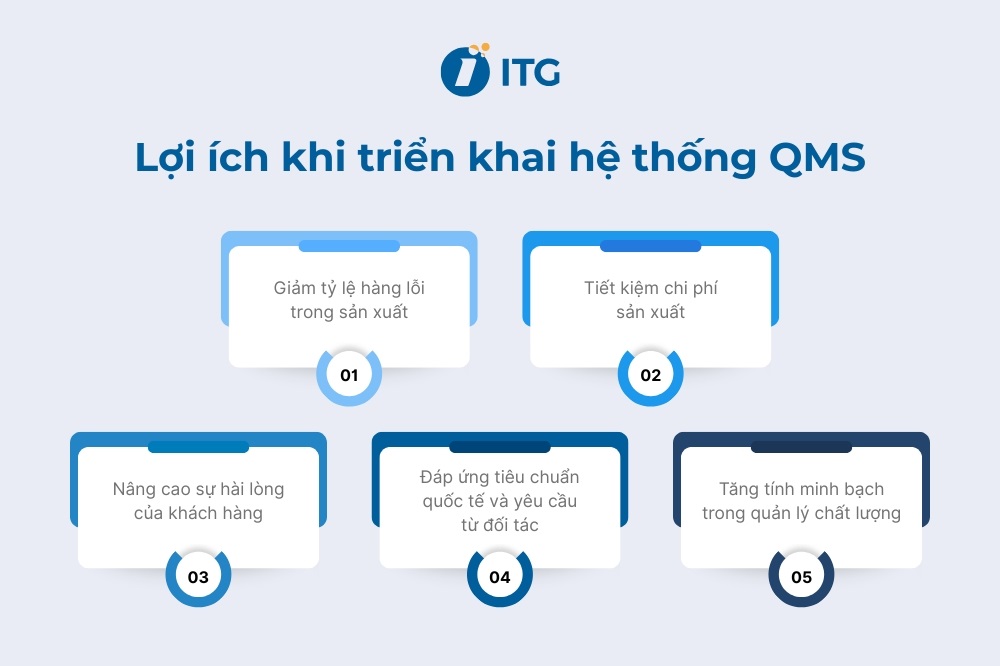 ITG

Lợi ích khi triển khai hệ thống QMS

Giảm tỷ lệ hàng lỗi trong sản xuất

01

Tiết kiệm chi phí sản xuất

02

Nâng cao sự hài lòng của khách hàng

03

Đáp ứng tiêu chuẩn quốc tế và yêu cầu từ đối tác

04

Tăng tính minh bạch trong quản lý chất lượng

05